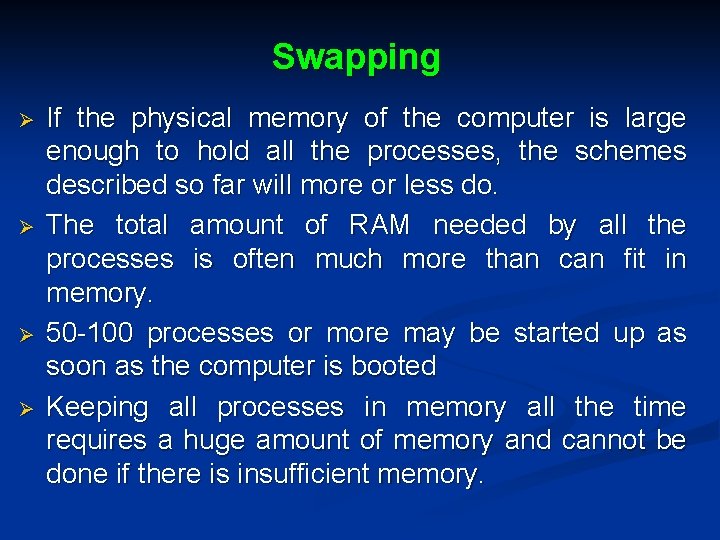 Swapping

➢ If the physical memory of the computer is large enough to hold all the processes, the schemes described so far will more or less do.

➢ The total amount of RAM needed by all the processes is often much more than can fit in memory.

➢ 50-100 processes or more may be started up as soon as the computer is booted

➢ Keeping all processes in memory all the time requires a huge amount of memory and cannot be done if there is insufficient memory.